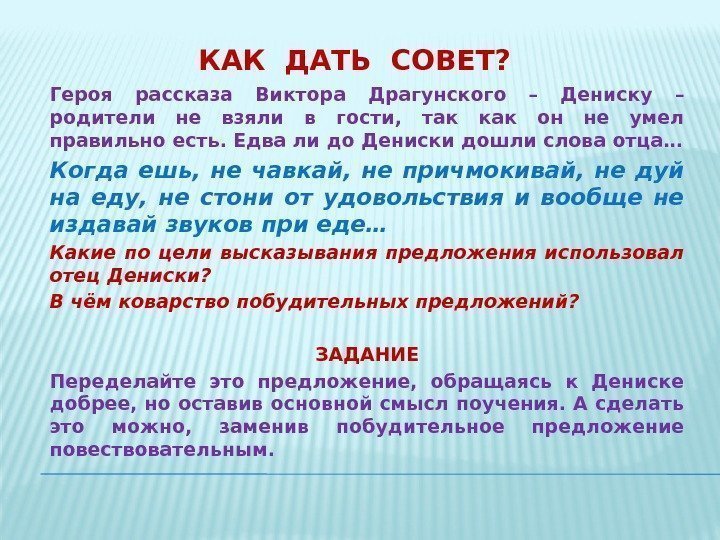 КАК ДАТЬ СОВЕТ?

Героя рассказа Виктора Драгунского – Дениску – родители не взяли в гости, так как он не умел правильно есть. Едва ли до Дениски дошли слова отца…

Когда ешь, не чавкай, не причмокивай, не дуй на еду, не стони от удовольствия и вообще не издавай звуков при еде…

Какие по цели высказывания предложения использовал отец Дениски?

В чём коварство побудительных предложений?

ЗАДАНИЕ

Переделайте это предложение, обращаясь к Дениске добрее, но оставив основной смысл поучения. А сделать это можно, заменив побудительное предложение повествовательным.